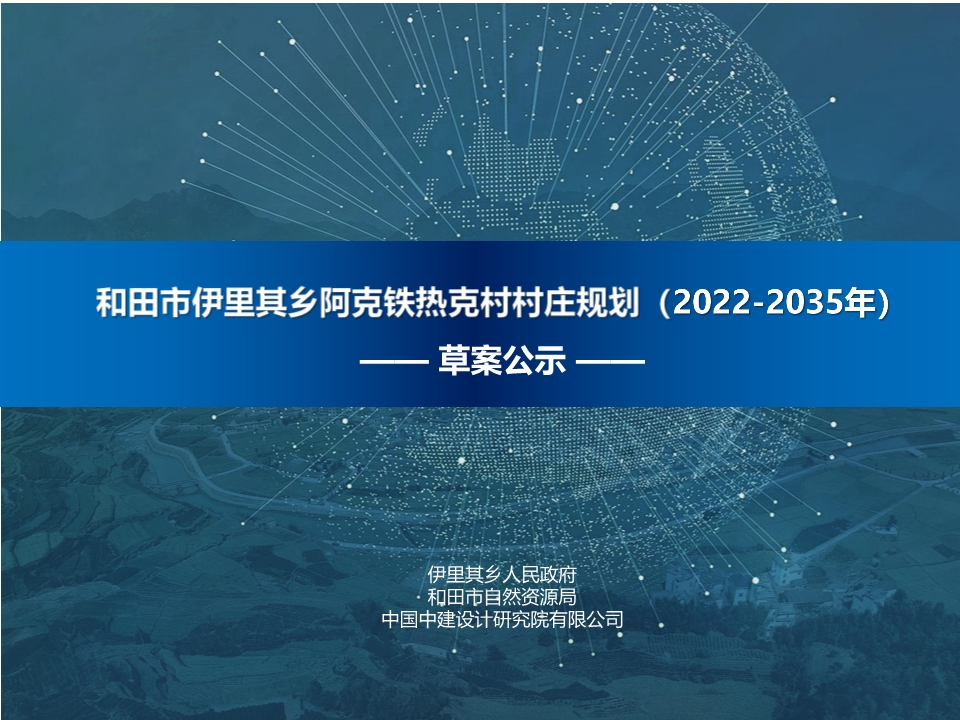 和田市伊里其乡阿克铁热克村村庄规划（2022-2035年）

—— 草案公示 ——

伊里其乡人民政府
和田市自然资源局
中国中建设计研究院有限公司